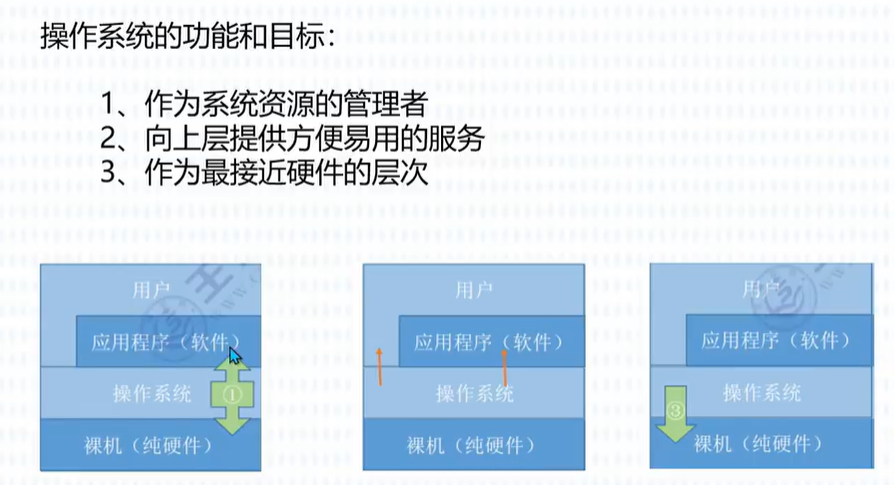 操作系统的功能和目标：

1、作为系统资源的管理者
2、向上层提供方便易用的服务
3、作为最接近硬件的层次

用户
应用程序（软件）
操作系统
①
裸机（纯硬件）

用户
应用程序（软件）
操作系统
裸机（纯硬件）

用户
应用程序（软件）
操作系统
③
裸机（纯硬件）